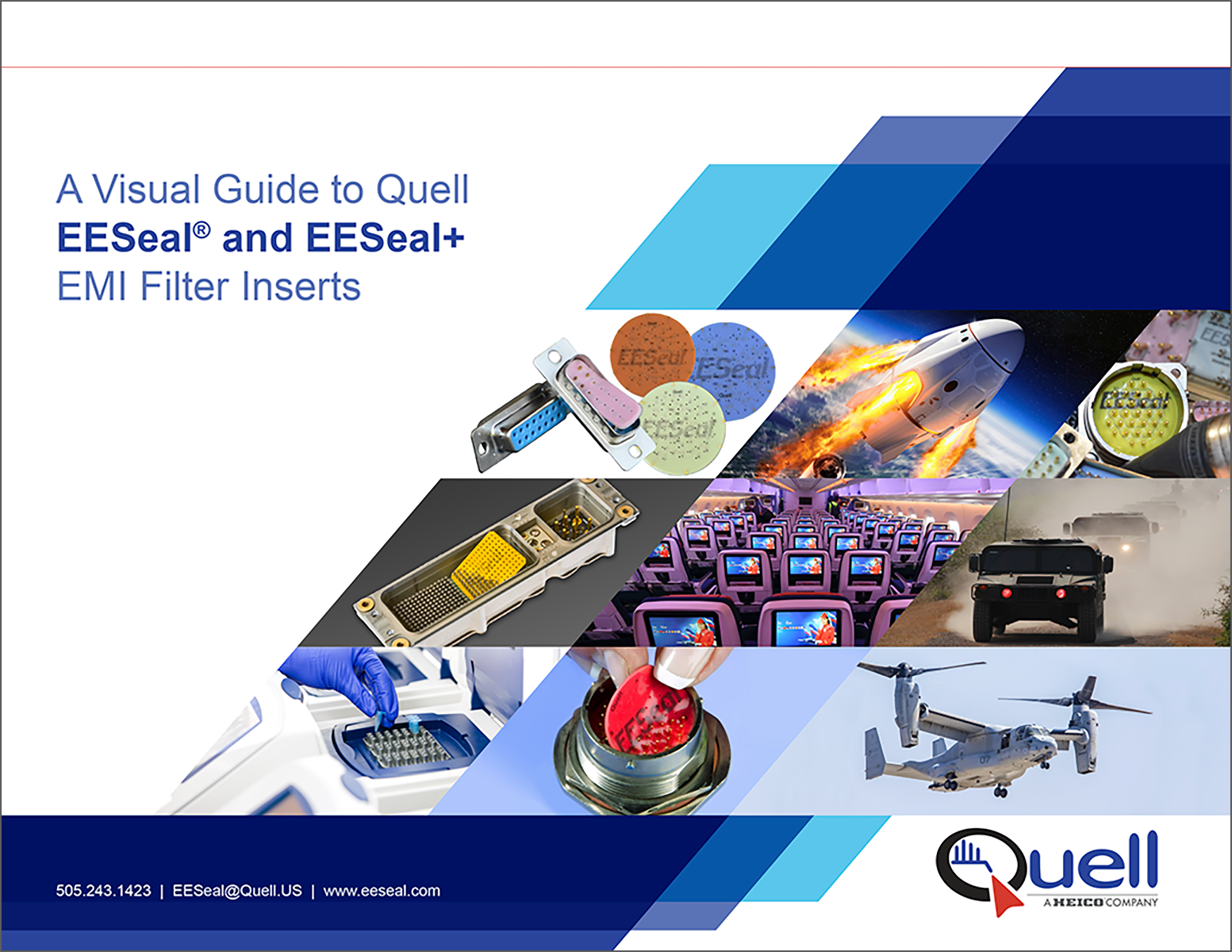 A Visual Guide to Quell
EESeal® and EESeal+
EMI Filter Inserts

EESeal

EESeal

EESeal

EESeal

EESeal

505.243.1423 | EESeal@Quell.US | www.eeseal.com

Quell
A HEICO COMPANY